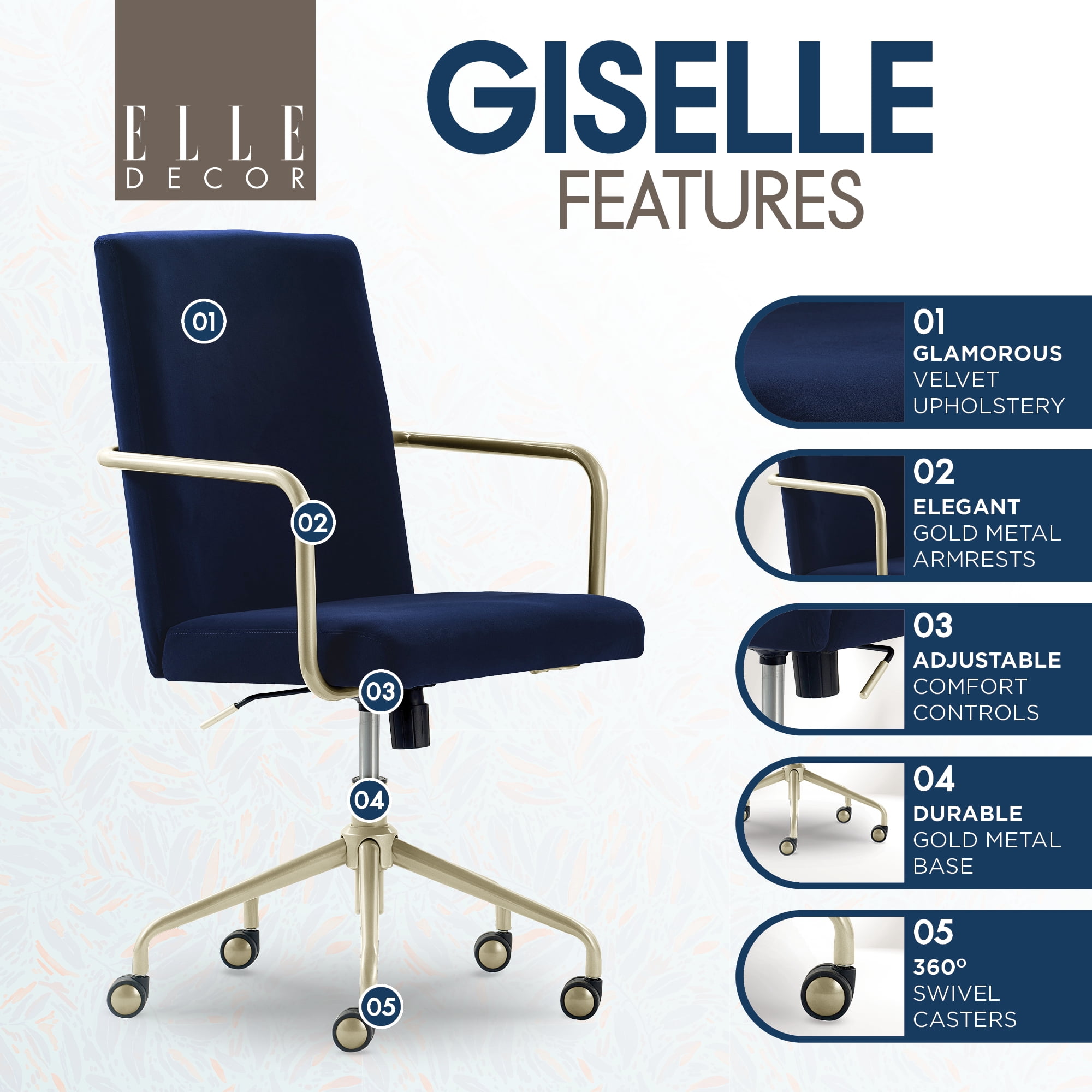 ELLE
DECOR

GISELLE
FEATURES

01

02

03

04

05

01
GLAMOROUS
VELVET
UPHOLSTERY

02
ELEGANT
GOLD METAL
ARMRESTS

03
ADJUSTABLE
COMFORT
CONTROLS

04
DURABLE
GOLD METAL
BASE

05
360°
SWIVEL
CASTERS